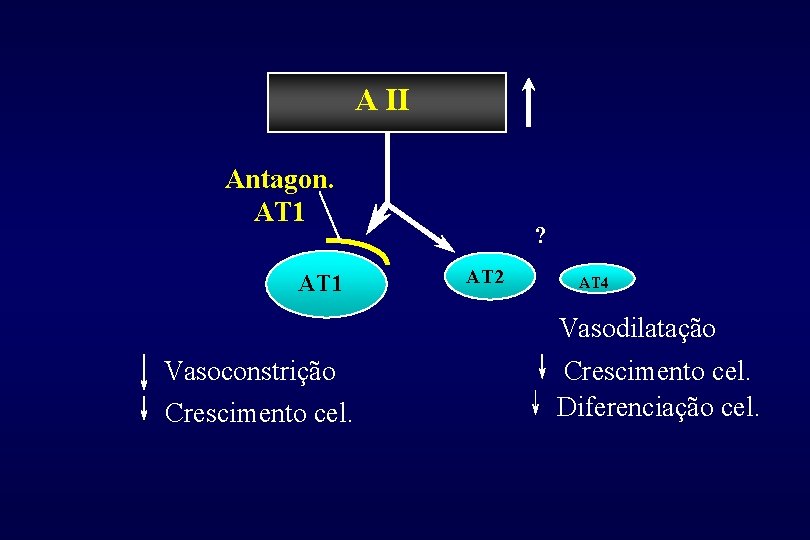 A II ↑

Antagon. AT1

?

AT1

AT2

AT4

↓ Vasoconstrição
↓ Crescimento cel.

Vasodilatação
↓ Crescimento cel.
↓ Diferenciação cel.